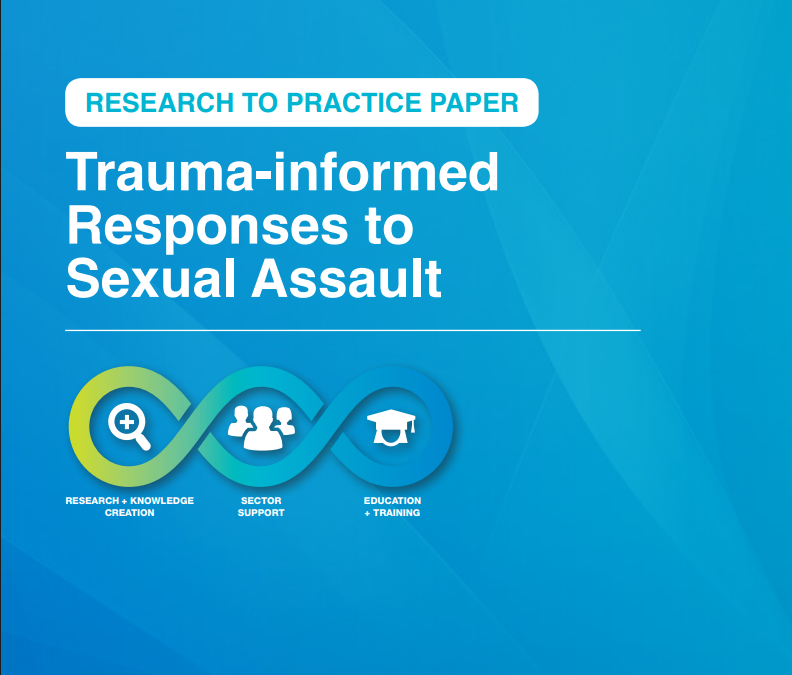 RESEARCH TO PRACTICE PAPER

Trauma-informed Responses to Sexual Assault

RESEARCH + KNOWLEDGE
CREATION

SECTOR
SUPPORT

EDUCATION
+ TRAINING